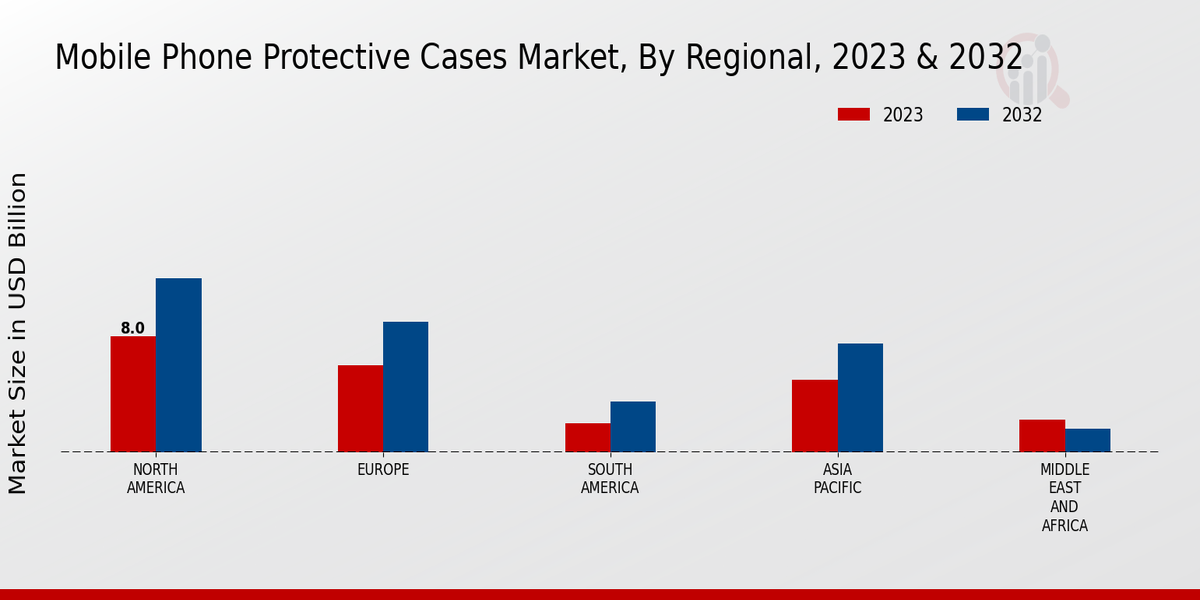 Mobile Phone Protective Cases Market, By Regional, 2023 & 2032

2023
2032

Market Size in USD Billion

8.0

NORTH AMERICA
EUROPE
SOUTH AMERICA
ASIA PACIFIC
MIDDLE EAST AND AFRICA